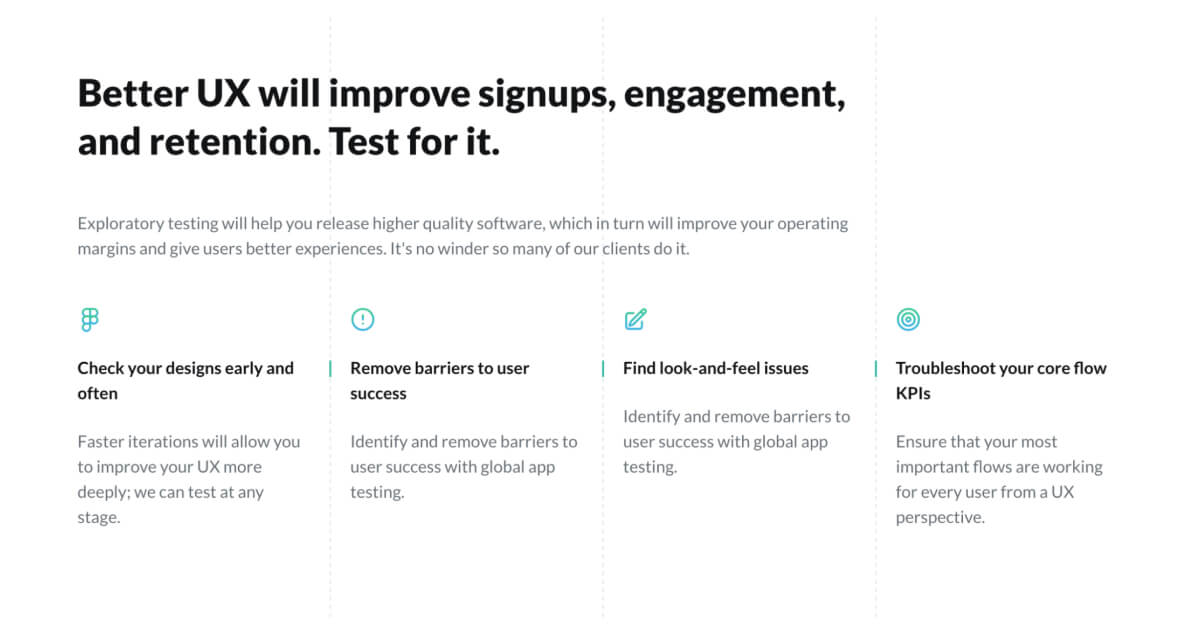 Better UX will improve signups, engagement, and retention. Test for it.

Exploratory testing will help you release higher quality software, which in turn will improve your operating margins and give users better experiences. It's no winder so many of our clients do it.

Check your designs early and often

Faster iterations will allow you to improve your UX more deeply; we can test at any stage.

Remove barriers to user success

Identify and remove barriers to user success with global app testing.

Find look-and-feel issues

Identify and remove barriers to user success with global app testing.

Troubleshoot your core flow KPIs

Ensure that your most important flows are working for every user from a UX perspective.